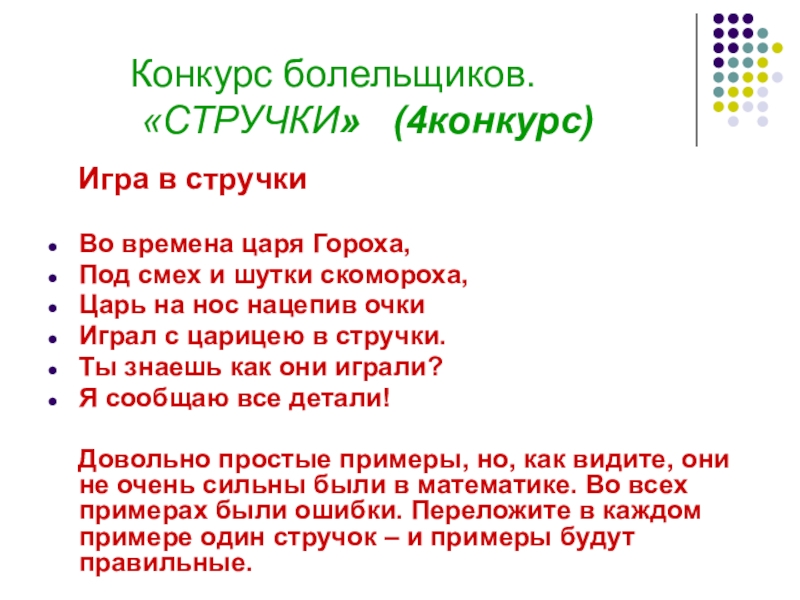 Конкурс болельщиков.
«СТРУЧКИ» (4конкурс)

Игра в стручки

- Во времена царя Гороха,
- Под смех и шутки скомороха,
- Царь на нос нацепив очки
- Играл с царицею в стручки.
- Ты знаешь как они играли?
- Я сообщаю все детали!

Довольно простые примеры, но, как видите, они не очень сильны были в математике. Во всех примерах были ошибки. Переложите в каждом примере один стручок – и примеры будут правильные.